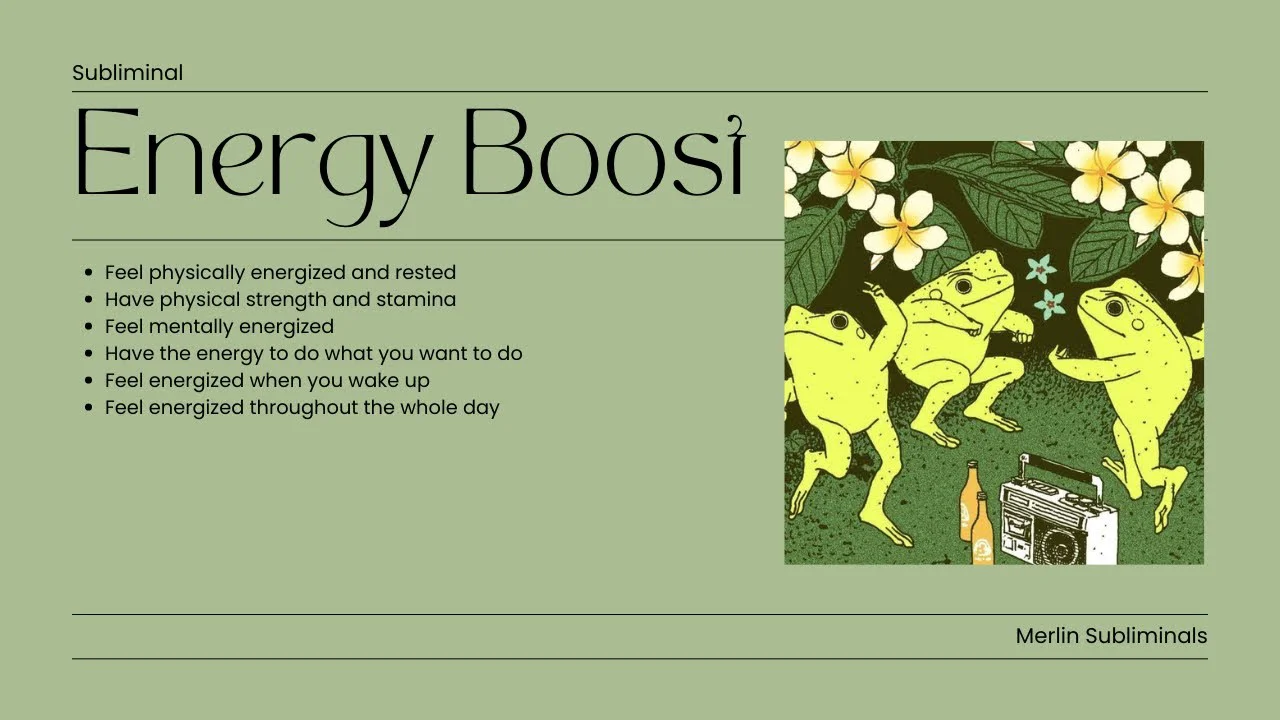 Subliminal

Energy Boost

- Feel physically energized and rested
- Have physical strength and stamina
- Feel mentally energized
- Have the energy to do what you want to do
- Feel energized when you wake up
- Feel energized throughout the whole day

Merlin Subliminals